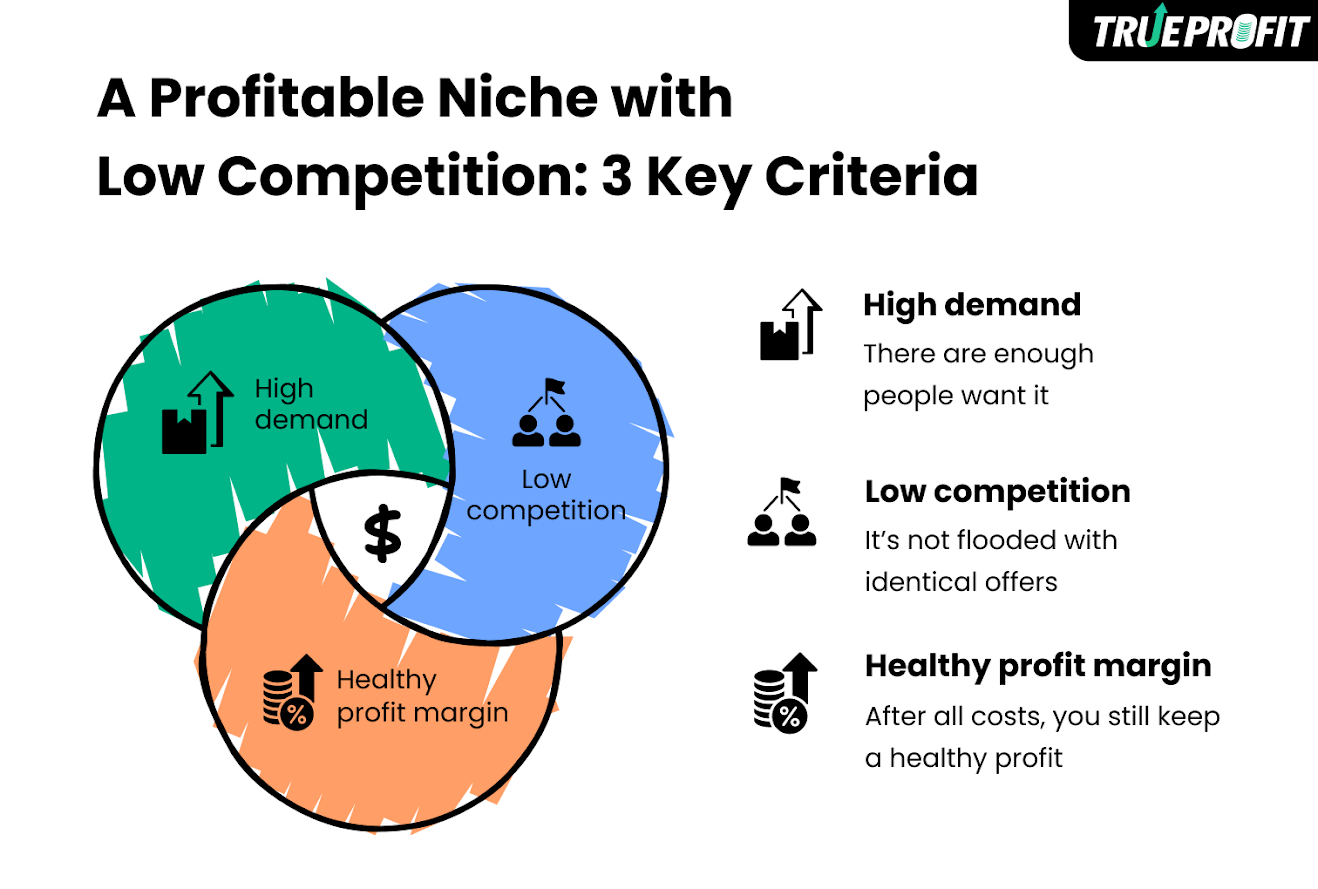 TRUEPROFIT

A Profitable Niche with Low Competition: 3 Key Criteria

High demand

Low competition

$

Healthy profit margin

High demand
There are enough people want it

Low competition
It's not flooded with identical offers

Healthy profit margin
After all costs, you still keep a healthy profit